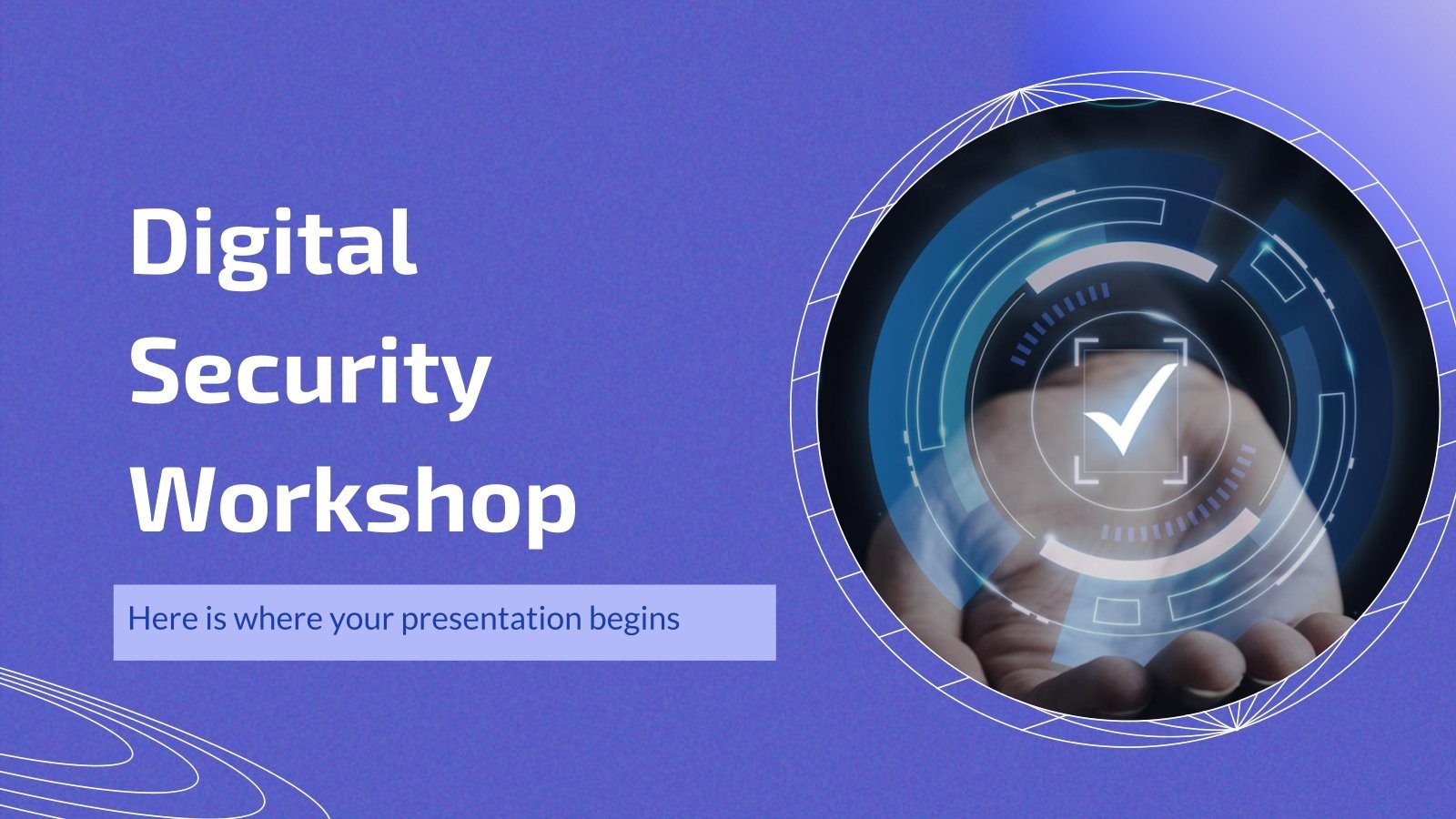 Digital Security Workshop

Here is where your presentation begins